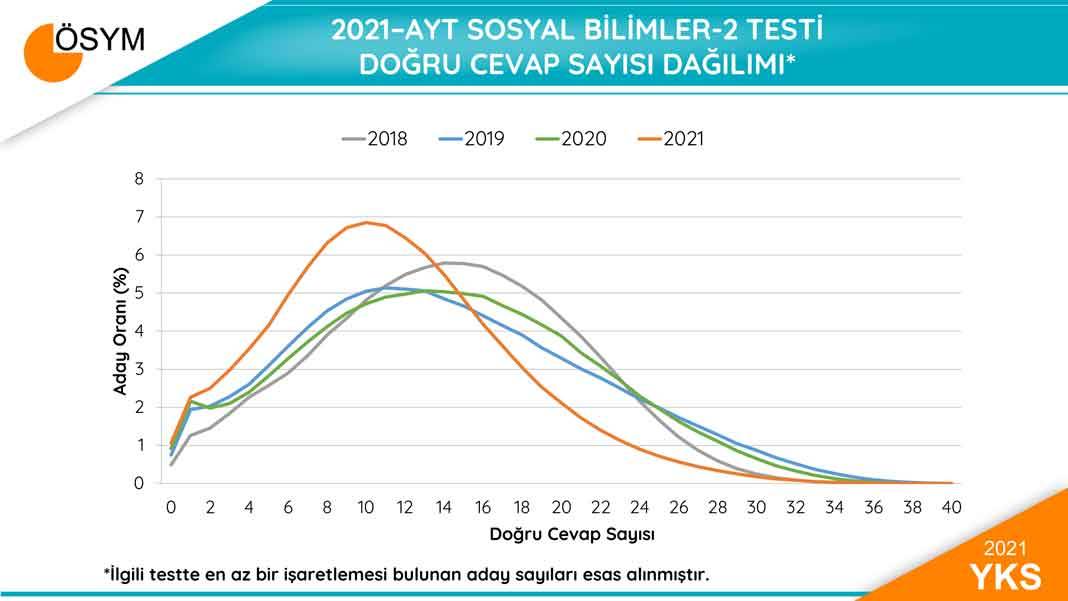 ÖSYM

2021–AYT SOSYAL BİLİMLER-2 TESTİ
DOĞRU CEVAP SAYISI DAĞILIMI*

2018 2019 2020 2021

Aday Oranı (%)

8
7
6
5
4
3
2
1
0

0 2 4 6 8 10 12 14 16 18 20 22 24 26 28 30 32 34 36 38 40

Doğru Cevap Sayısı

*İlgili testte en az bir işaretlemesi bulunan aday sayıları esas alınmıştır.

2021
YKS